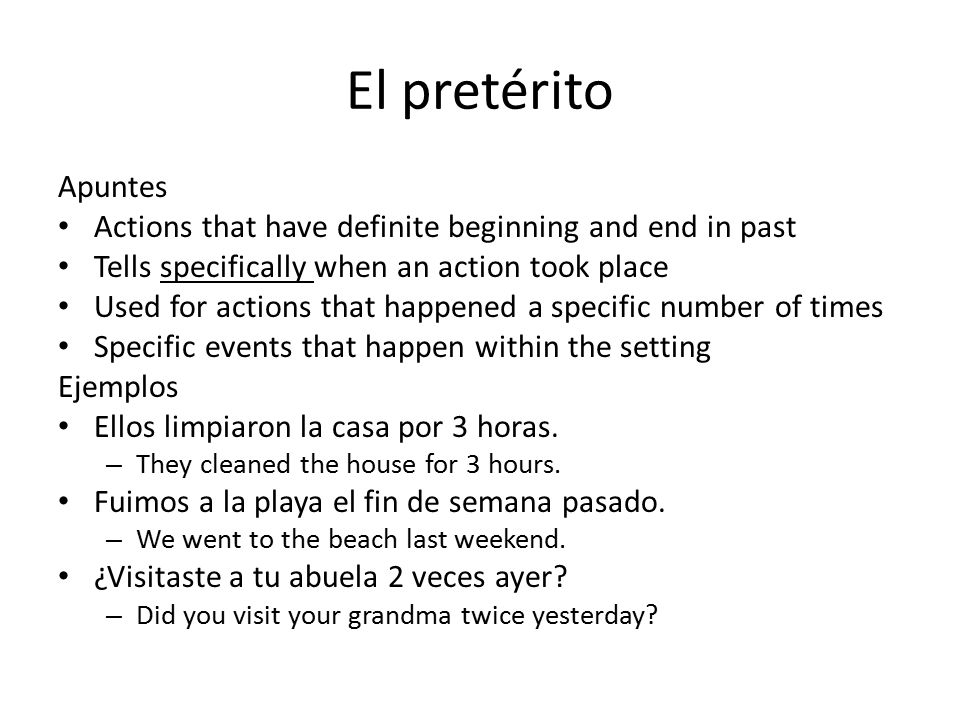 El pretérito

Apuntes
• Actions that have definite beginning and end in past
• Tells specifically when an action took place
• Used for actions that happened a specific number of times
• Specific events that happen within the setting
Ejemplos
• Ellos limpiaron la casa por 3 horas.
– They cleaned the house for 3 hours.
• Fuimos a la playa el fin de semana pasado.
– We went to the beach last weekend.
• ¿Visitaste a tu abuela 2 veces ayer?
– Did you visit your grandma twice yesterday?